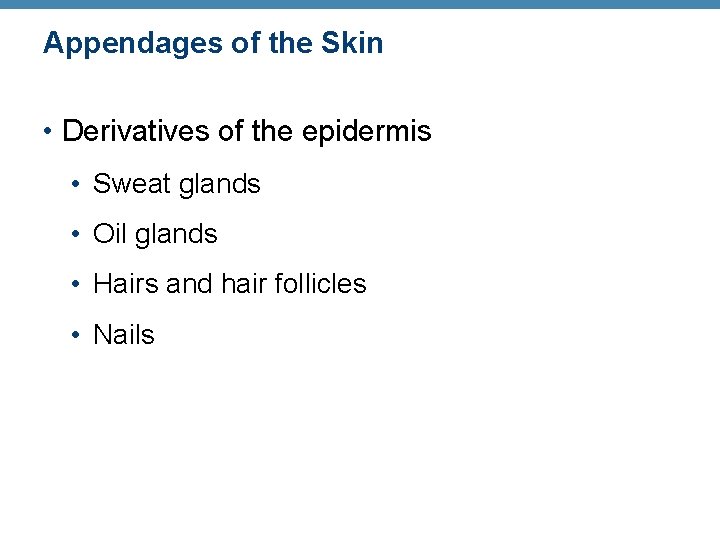 Appendages of the Skin

• Derivatives of the epidermis

• Sweat glands

• Oil glands

• Hairs and hair follicles

• Nails